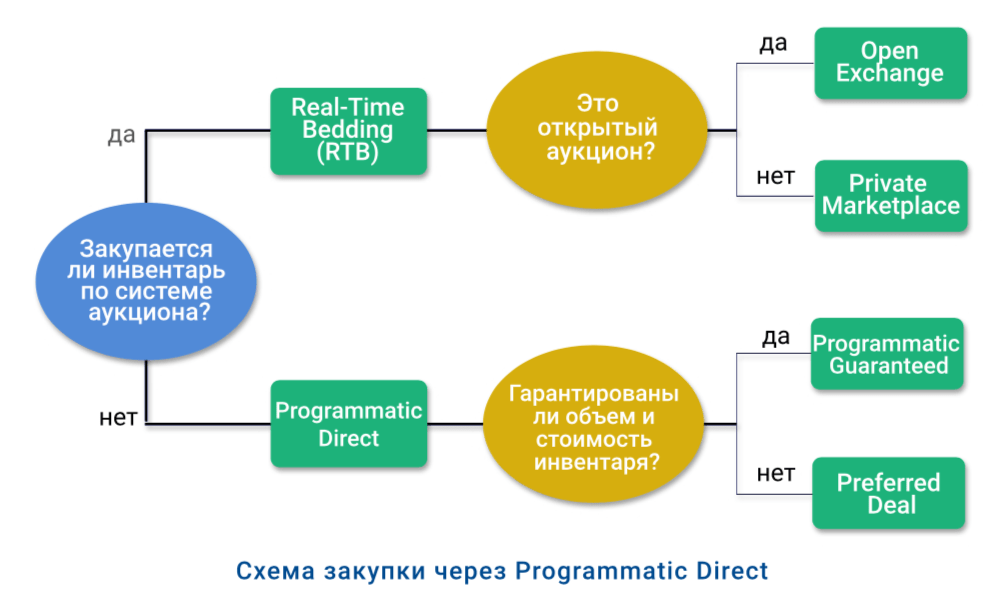 Закупается ли инвентарь по системе аукциона?

да

Real-Time Bedding (RTB)

Это открытый аукцион?

да

Open Exchange

нет

Private Marketplace

нет

Programmatic Direct

Гарантированы ли объем и стоимость инвентаря?

да

Programmatic Guaranteed

нет

Preferred Deal

Схема закупки через Programmatic Direct